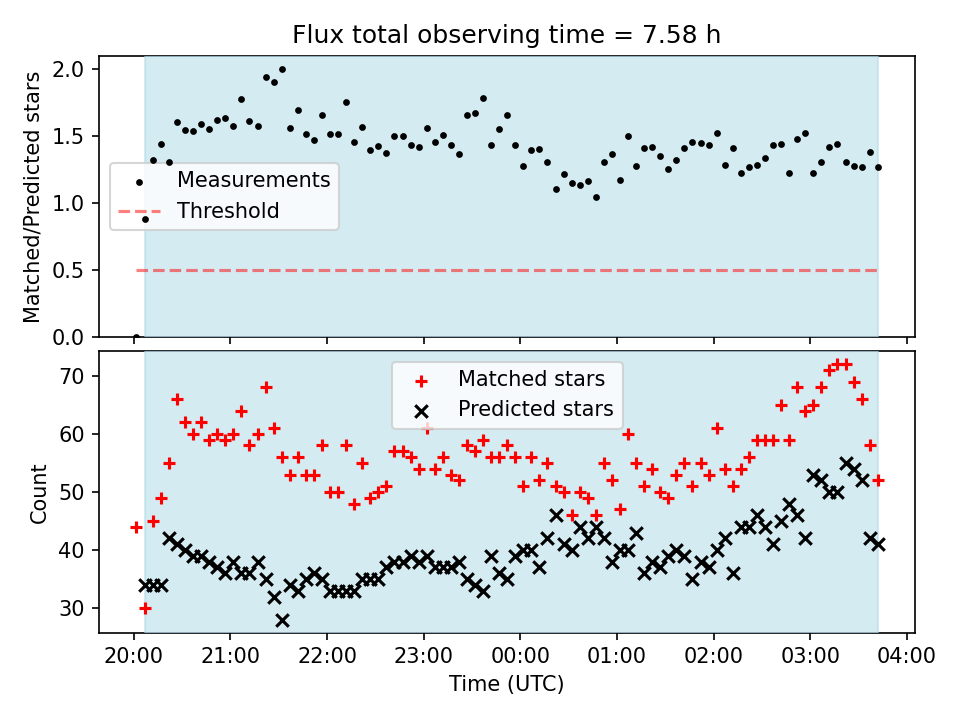 Flux total observing time = 7.58 h

Matched/Predicted stars

2.0
1.5
1.0
0.5
0.0

Measurements
Threshold

Count

70
60
50
40
30

Matched stars
Predicted stars

20:00 21:00 22:00 23:00 00:00 01:00 02:00 03:00 04:00

Time (UTC)